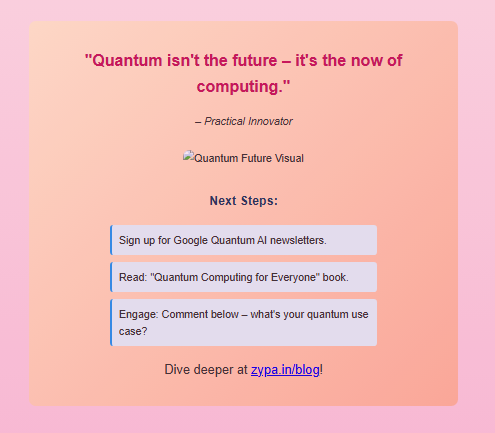 "Quantum isn't the future – it's the now of computing."

– Practical Innovator

Quantum Future Visual

Next Steps:

Sign up for Google Quantum AI newsletters.

Read: "Quantum Computing for Everyone" book.

Engage: Comment below – what's your quantum use case?

Dive deeper at zypa.in/blog!